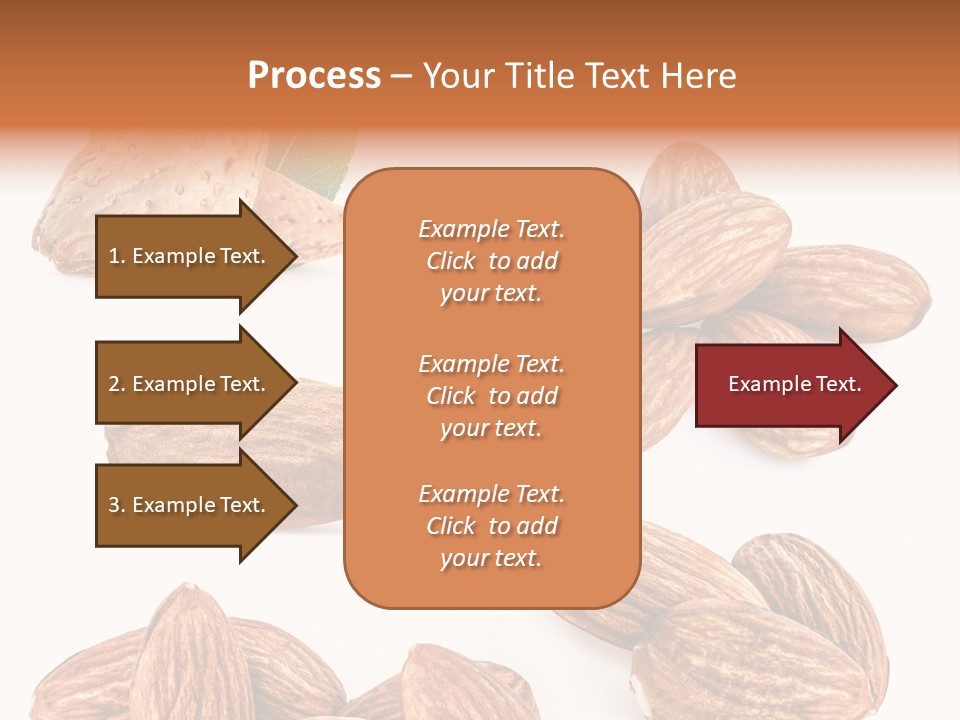 Process – Your Title Text Here

1. Example Text.

2. Example Text.

3. Example Text.

Example Text. Click to add your text.

Example Text. Click to add your text.

Example Text. Click to add your text.

Example Text.